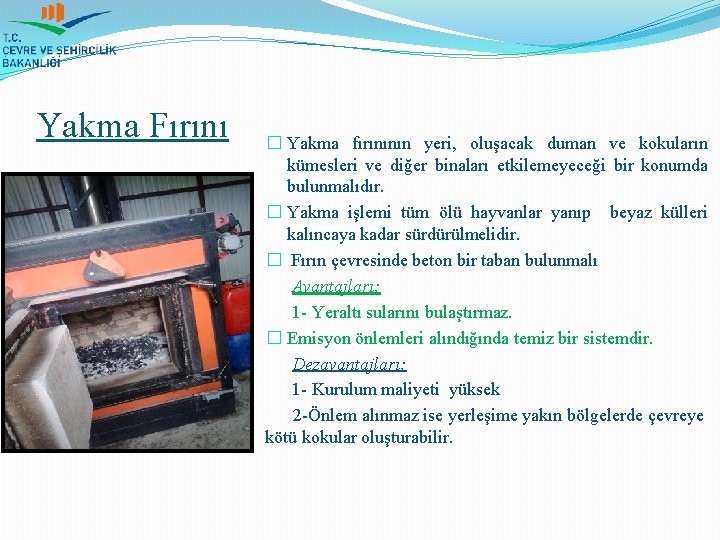 T.C.
ÇEVRE VE ŞEHİRCİLİK
BAKANLIĞI

Yakma Fırını

□ Yakma fırınının yeri, oluşacak duman ve kokuların kümesleri ve diğer binaları etkilemeyeceği bir konumda bulunmalıdır.

□ Yakma işlemi tüm ölü hayvanlar yanıp beyaz külleri kalıncaya kadar sürdürülmelidir.

□ Fırın çevresinde beton bir taban bulunmalı

Avantajları:

1- Yeraltı sularını bulaştırmaz.

□ Emisyon önlemleri alındığında temiz bir sistemdir.

Dezavantajları:

1- Kurulum maliyeti yüksek

2-Önlem alınmaz ise yerleşime yakın bölgelerde çevreye kötü kokular oluşturabilir.